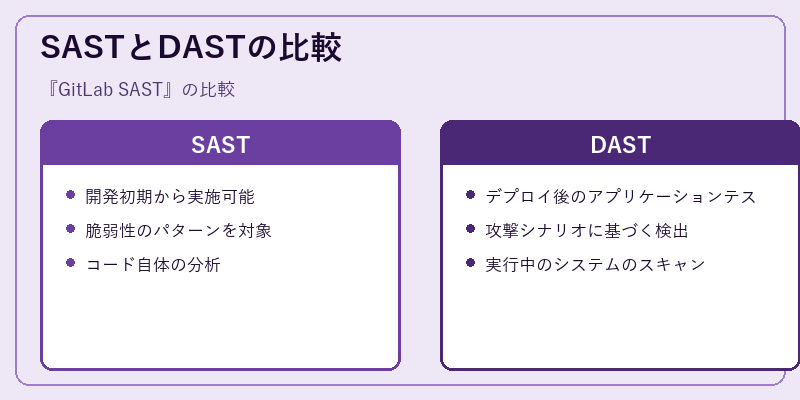 SASTとDASTの比較

『GitLab SAST』の比較

SAST

- 開発初期から実施可能
- 脆弱性のパターンを対象
- コード自体の分析

DAST

- デプロイ後のアプリケーションテス
- 攻撃シナリオに基づく検出
- 実行中のシステムのスキャン